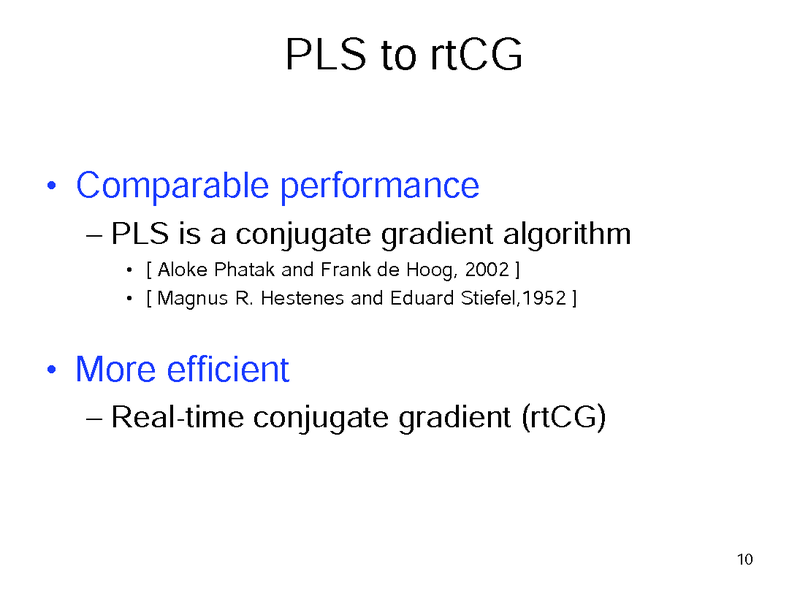 PLS to rtCG

• Comparable performance
– PLS is a conjugate gradient algorithm
• [ Aloke Phatak and Frank de Hoog, 2002 ]
• [ Magnus R. Hestenes and Eduard Stiefel,1952 ]

• More efficient
– Real-time conjugate gradient (rtCG)

10